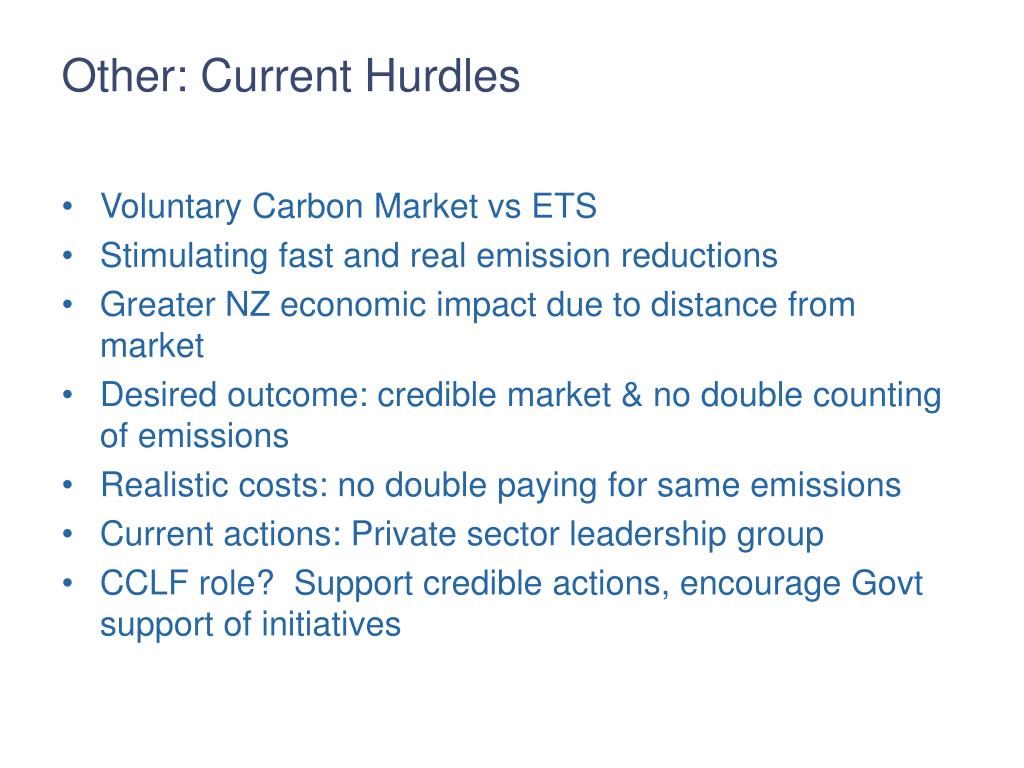 Other: Current Hurdles

• Voluntary Carbon Market vs ETS
• Stimulating fast and real emission reductions
• Greater NZ economic impact due to distance from market
• Desired outcome: credible market & no double counting of emissions
• Realistic costs: no double paying for same emissions
• Current actions: Private sector leadership group
• CCLF role? Support credible actions, encourage Govt support of initiatives